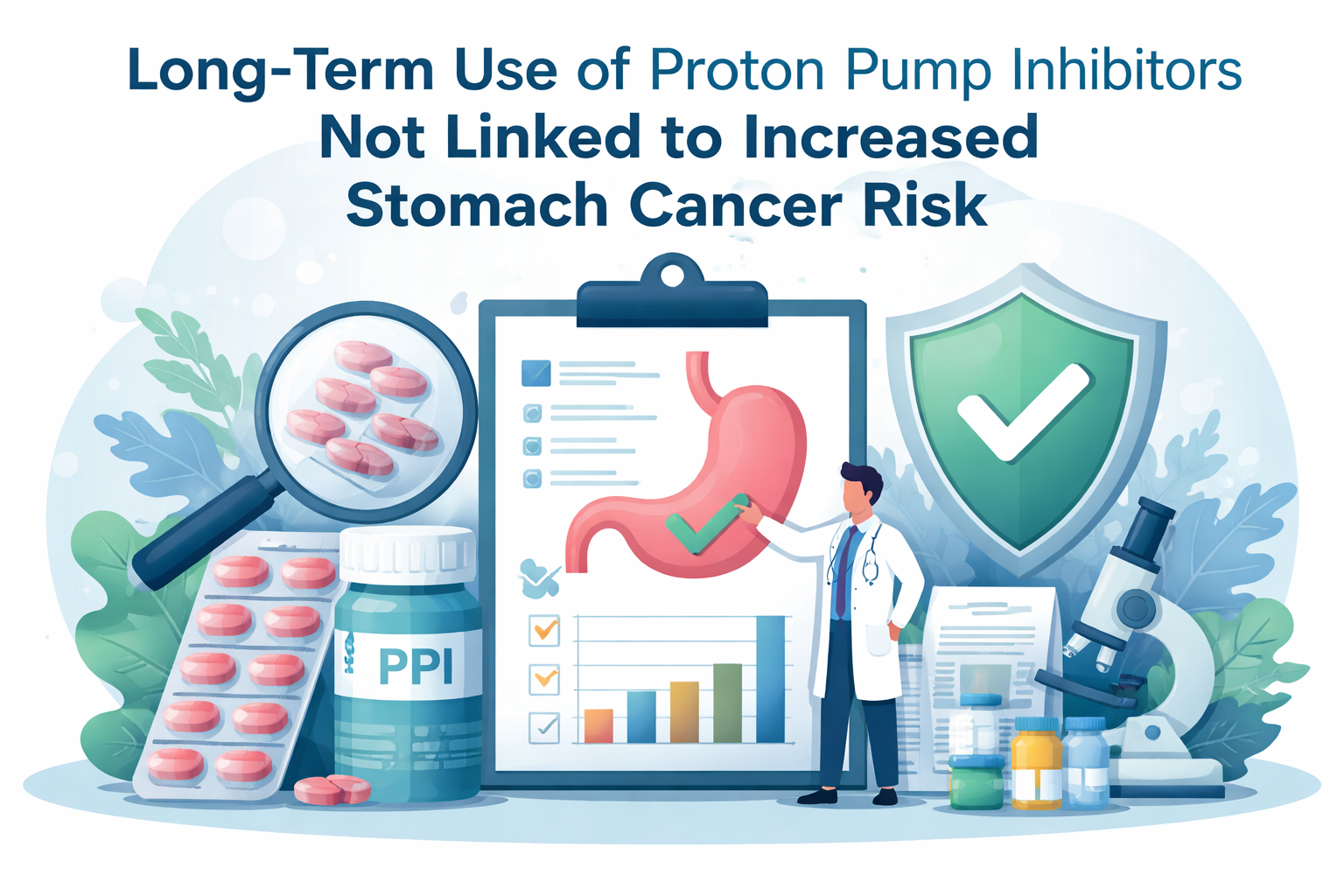 Long-Term Use of Proton Pump Inhibitors
Not Linked to Increased
Stomach Cancer Risk

PPI